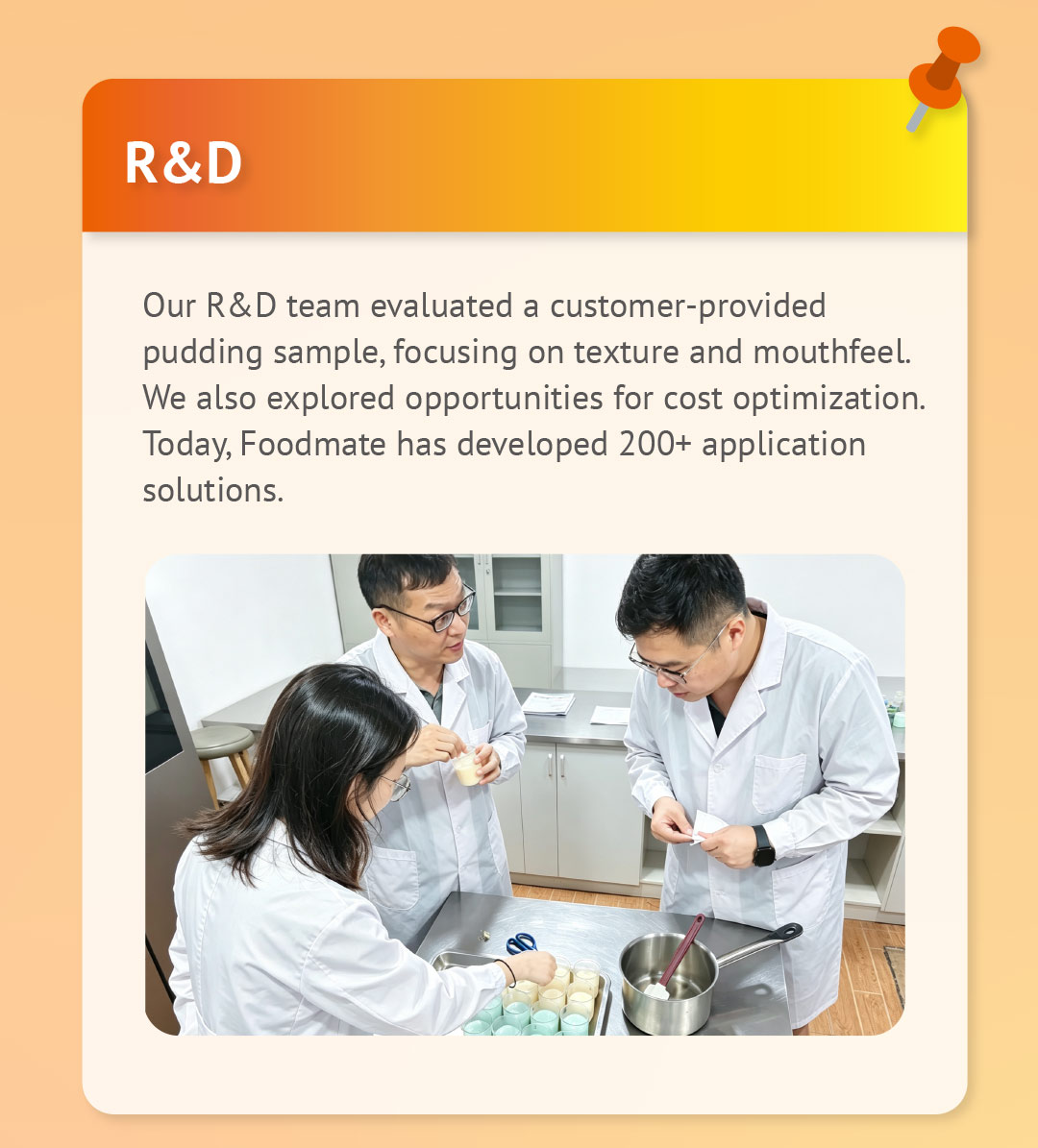 R&D

Our R&D team evaluated a customer-provided pudding sample, focusing on texture and mouthfeel. We also explored opportunities for cost optimization. Today, Foodmate has developed 200+ application solutions.